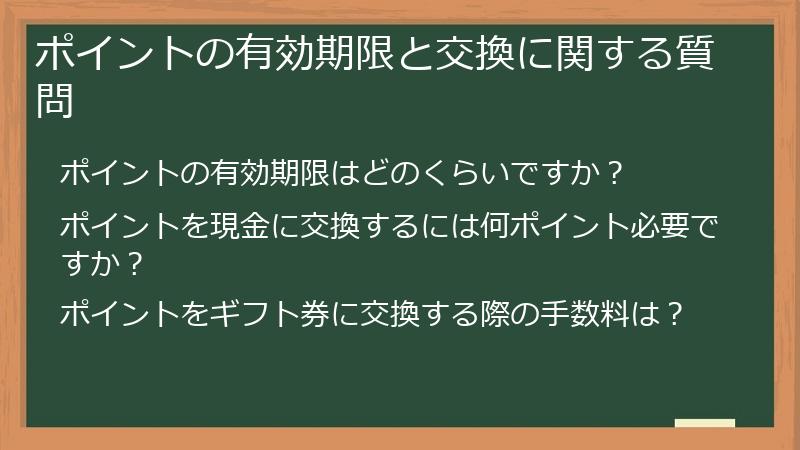 ポイントの有効期限と交換に関する質問

ポイントの有効期限はどのくらいですか？

ポイントを現金に交換するには何ポイント必要ですか？

ポイントをギフト券に交換する際の手数料は？